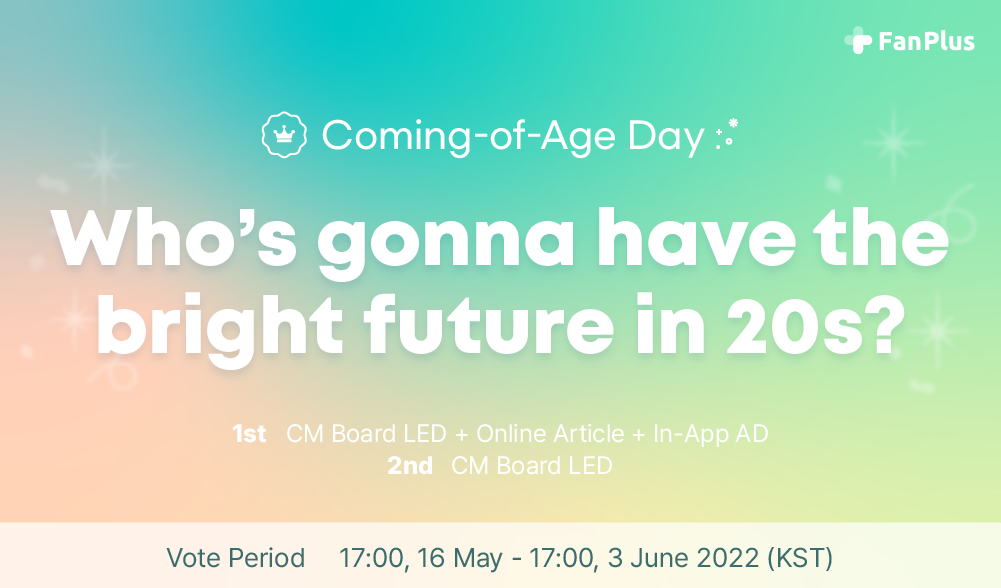 FanPlus

Coming-of-Age Day

Who's gonna have the bright future in 20s?

1st CM Board LED + Online Article + In-App AD
2nd CM Board LED

Vote Period 17:00, 16 May - 17:00, 3 June 2022 (KST)